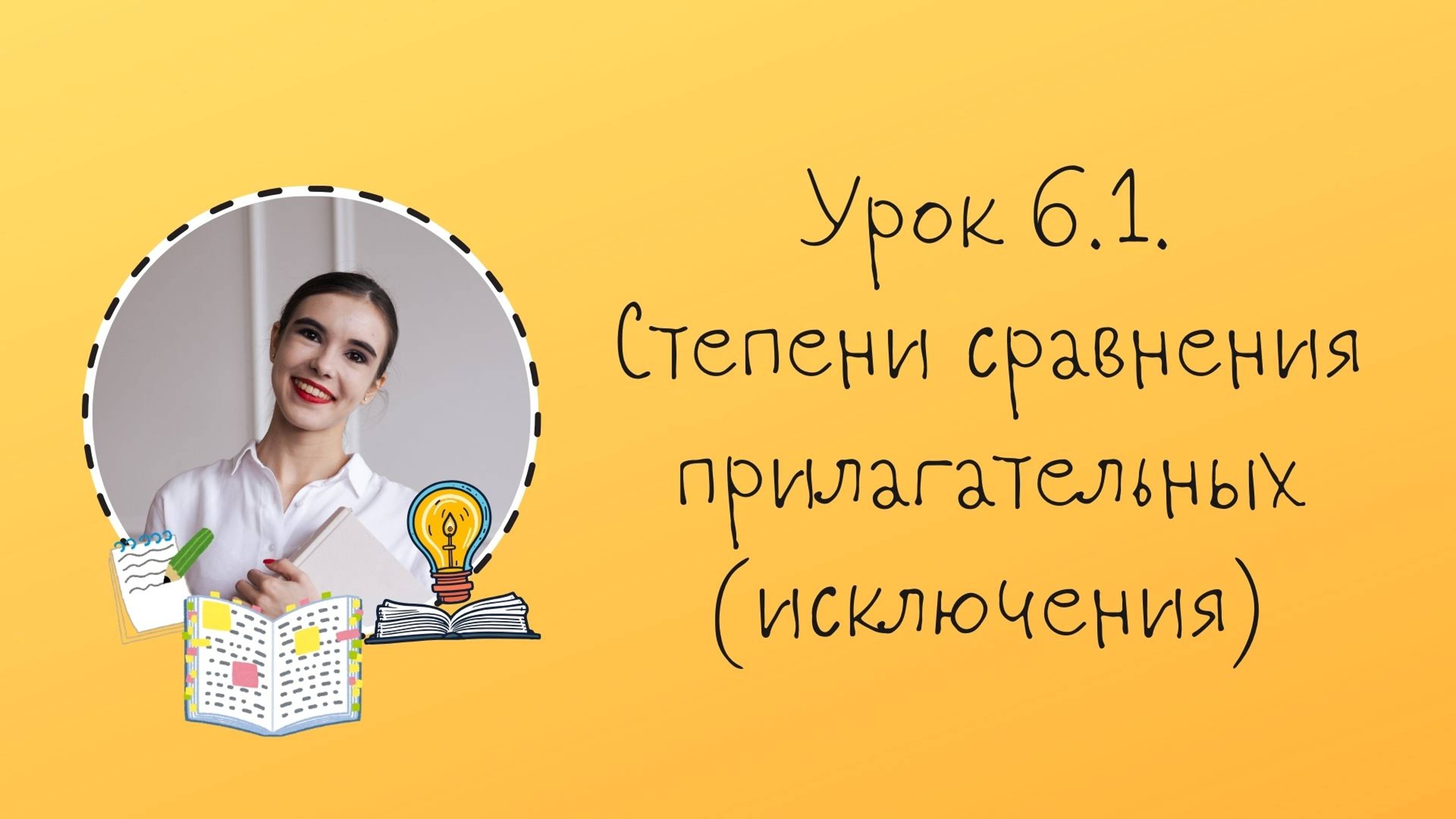 Урок 6.1.
Степени сравнения прилагательных (исключения)